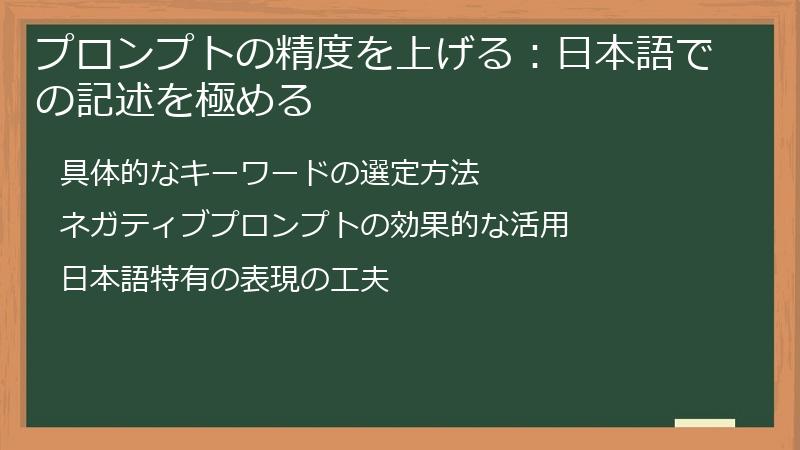 プロンプトの精度を上げる：日本語での記述を極める

具体的なキーワードの選定方法

ネガティブプロンプトの効果的な活用

日本語特有の表現の工夫